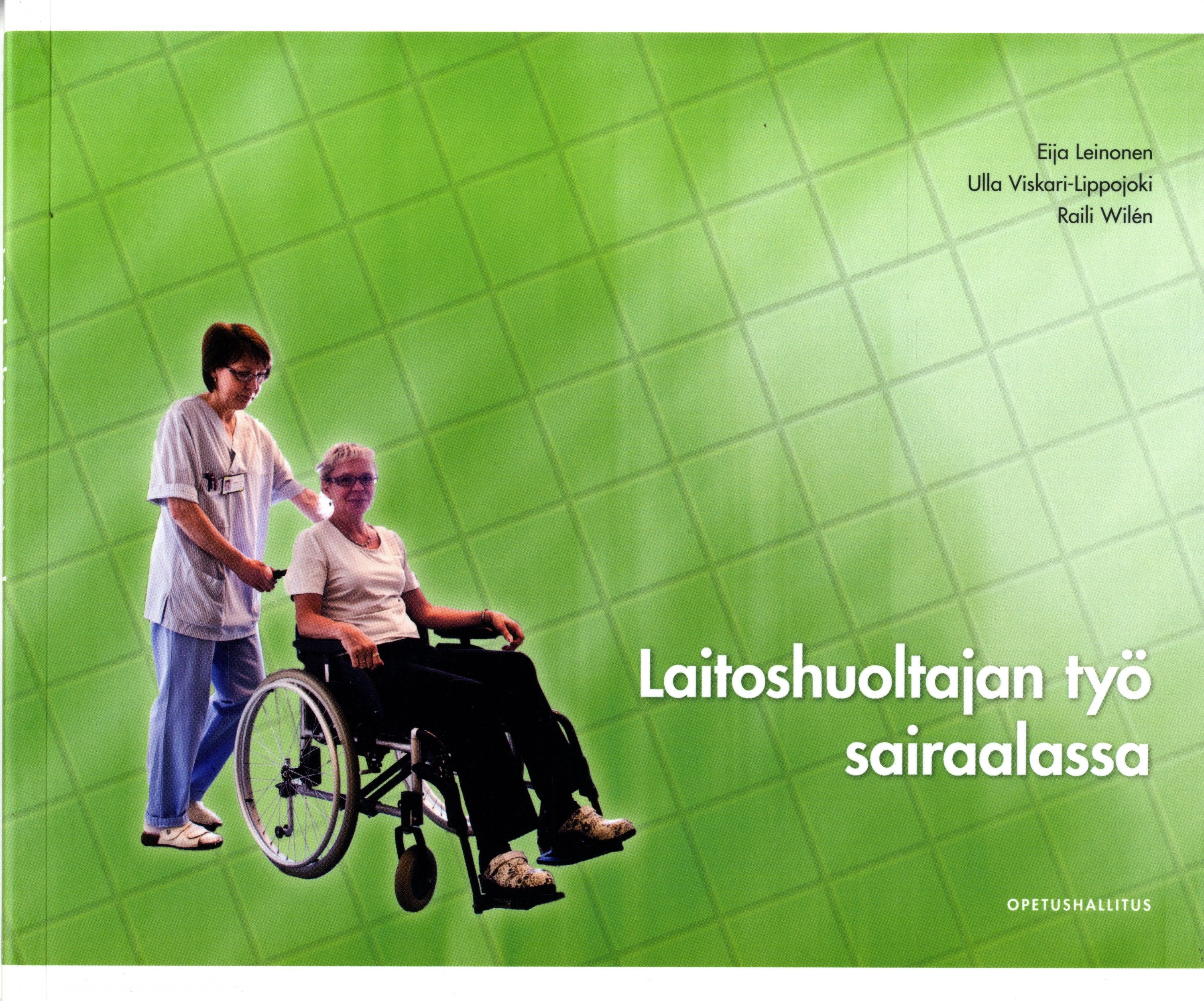 Eija Leinonen
Ulla Viskari-Lippojoki
Raili Wilén

Laitoshuoltajan työ sairaalassa

OPETUSHALLITUS